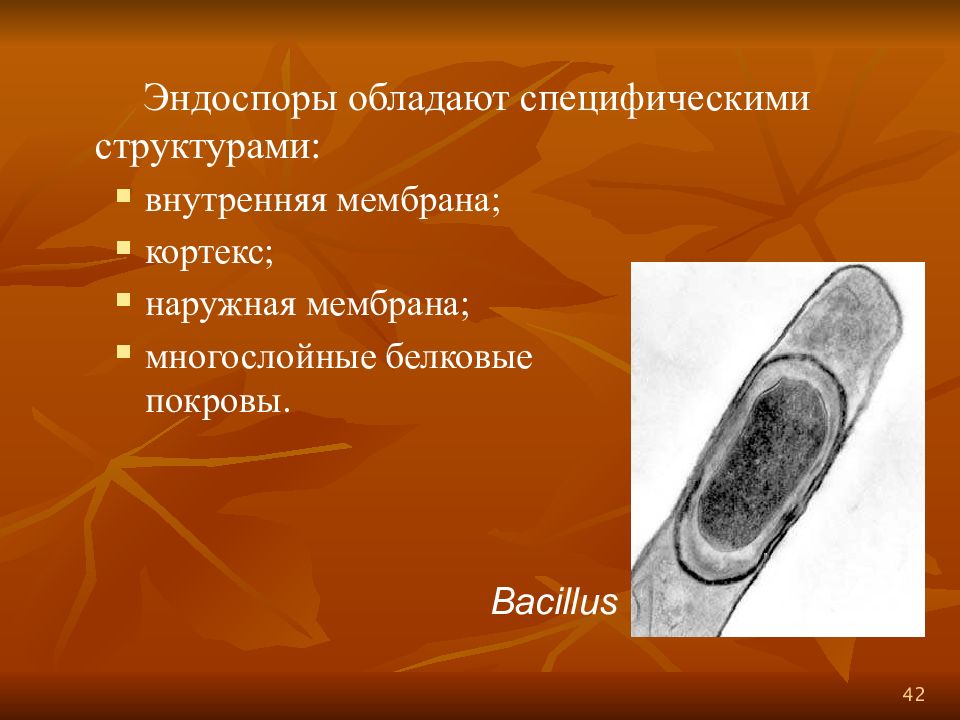 Эндоспоры обладают специфическими структурами:

- внутренняя мембрана;
- кортекс;
- наружная мембрана;
- многослойные белковые покровы.

Bacillus

42